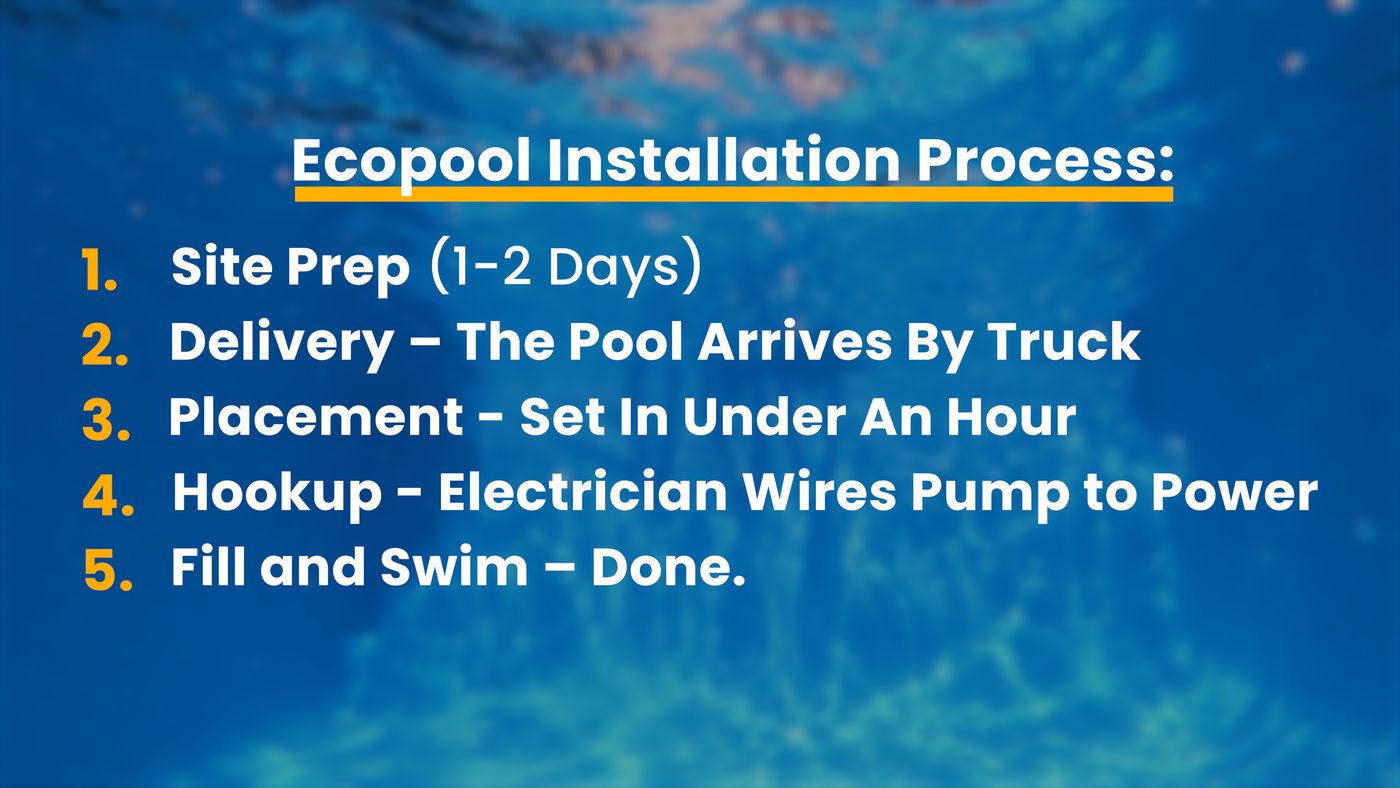 Ecopool Installation Process:

1. Site Prep (1-2 Days)
2. Delivery – The Pool Arrives By Truck
3. Placement - Set In Under An Hour
4. Hookup - Electrician Wires Pump to Power
5. Fill and Swim – Done.